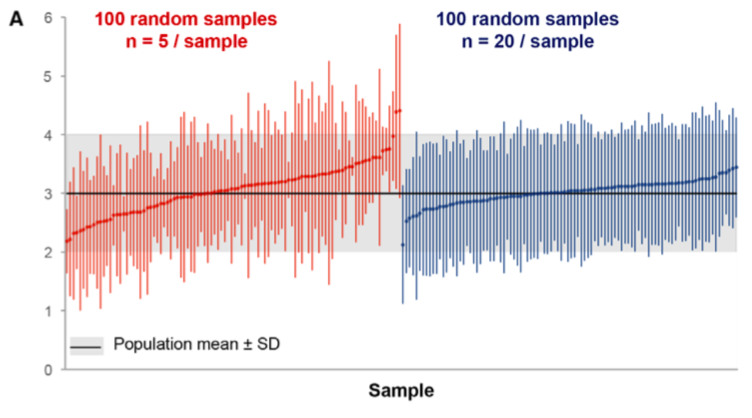 A

100 random samples
n = 5 / sample

100 random samples
n = 20 / sample

6
5
4
3
2
1
0

Population mean ± SD

Sample